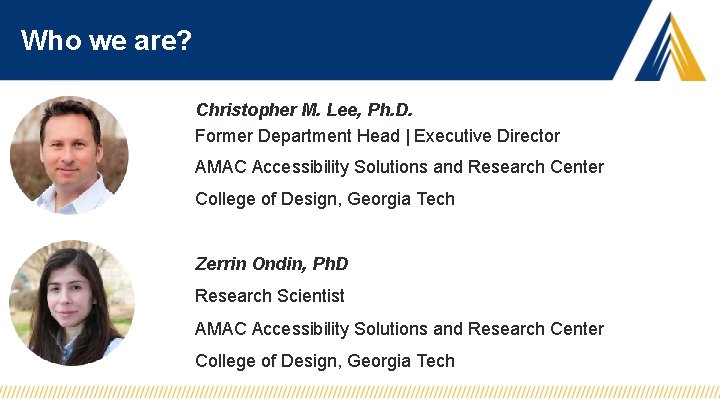 Who we are?

Christopher M. Lee, Ph.D.
Former Department Head | Executive Director
AMAC Accessibility Solutions and Research Center
College of Design, Georgia Tech

Zerrin Ondin, PhD
Research Scientist
AMAC Accessibility Solutions and Research Center
College of Design, Georgia Tech